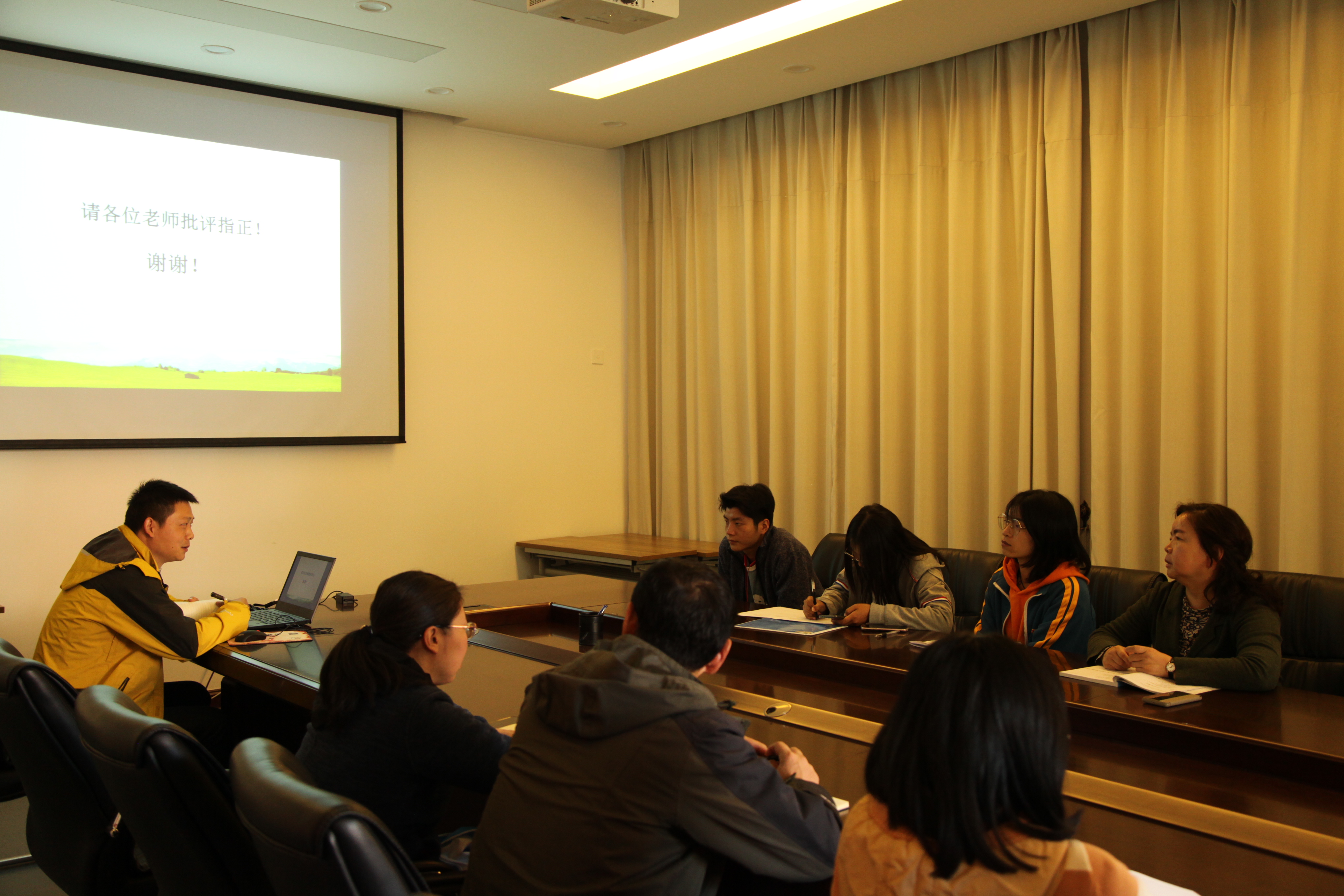 请各位老师批评指正！

谢谢！